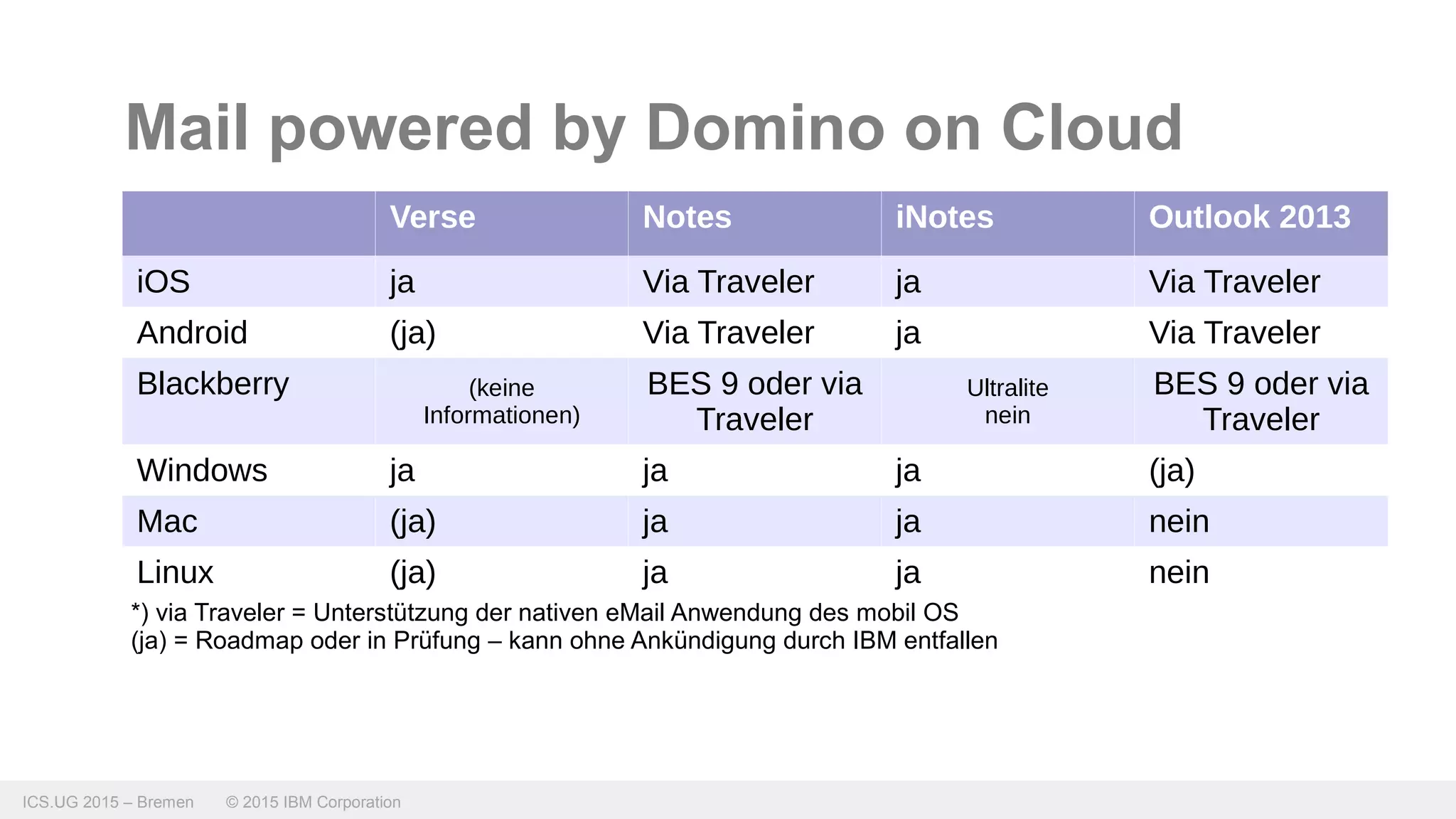 Mail powered by Domino on Cloud

| | Verse | Notes | iNotes | Outlook 2013 |
|---|---|---|---|---|
| iOS | ja | Via Traveler | ja | Via Traveler |
| Android | (ja) | Via Traveler | ja | Via Traveler |
| Blackberry | (keine Informationen) | BES 9 oder via Traveler | Ultralite nein | BES 9 oder via Traveler |
| Windows | ja | ja | ja | (ja) |
| Mac | (ja) | ja | ja | nein |
| Linux | (ja) | ja | ja | nein |

*) via Traveler = Unterstützung der nativen eMail Anwendung des mobil OS
(ja) = Roadmap oder in Prüfung – kann ohne Ankündigung durch IBM entfallen

ICS.UG 2015 – Bremen © 2015 IBM Corporation